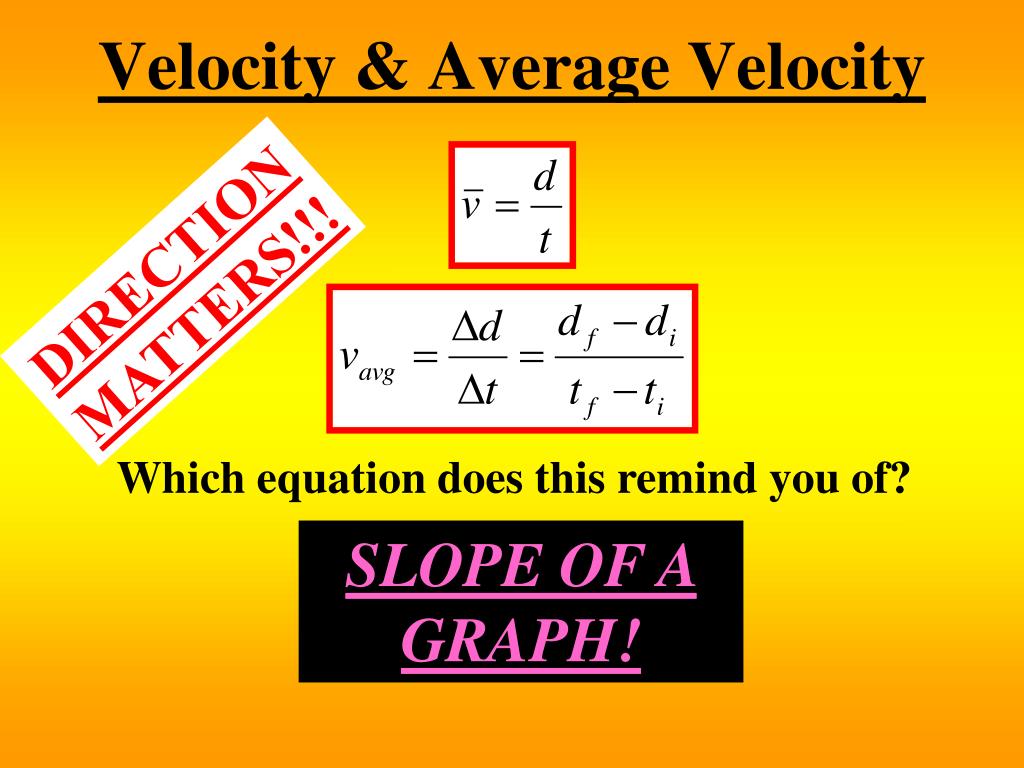 Velocity & Average Velocity

DIRECTION MATTERS!!!

$\bar{v} = \frac{d}{t}$

$v_{avg} = \frac{\Delta d}{\Delta t} = \frac{d_f - d_i}{t_f - t_i}$

Which equation does this remind you of?

SLOPE OF A GRAPH!